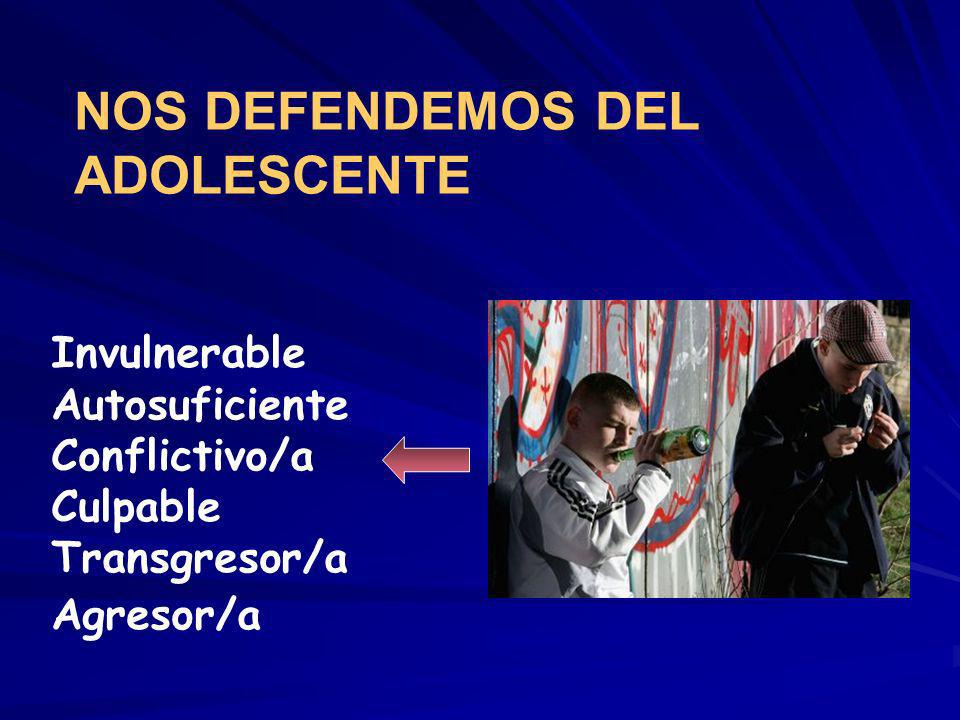 NOS DEFENDEMOS DEL ADOLESCENTE

Invulnerable
Autosuficiente
Conflictivo/a
Culpable
Transgresor/a
Agresor/a